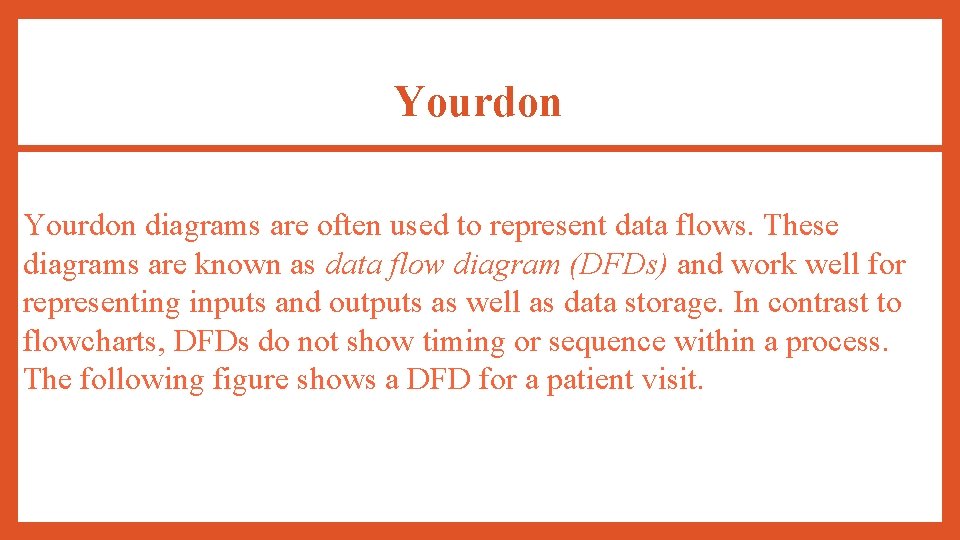 Yourdon

Yourdon diagrams are often used to represent data flows. These diagrams are known as data flow diagram (DFDs) and work well for representing inputs and outputs as well as data storage. In contrast to flowcharts, DFDs do not show timing or sequence within a process. The following figure shows a DFD for a patient visit.